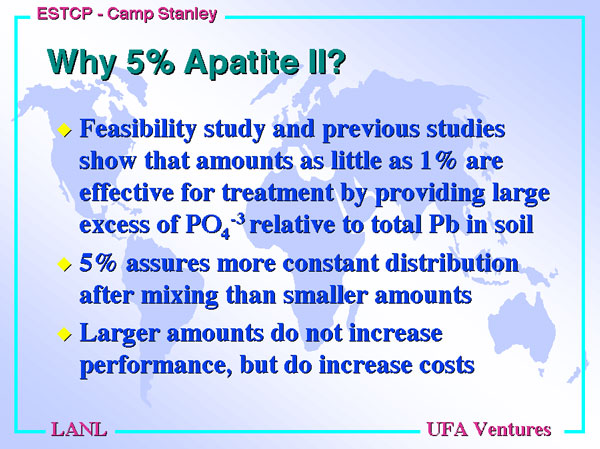 ESTCP - Camp Stanley

Why 5% Apatite II?

Feasibility study and previous studies show that amounts as little as 1% are effective for treatment by providing large excess of $PO_4^{-3}$ relative to total Pb in soil

5% assures more constant distribution after mixing than smaller amounts

Larger amounts do not increase performance, but do increase costs

LANL

UFA Ventures